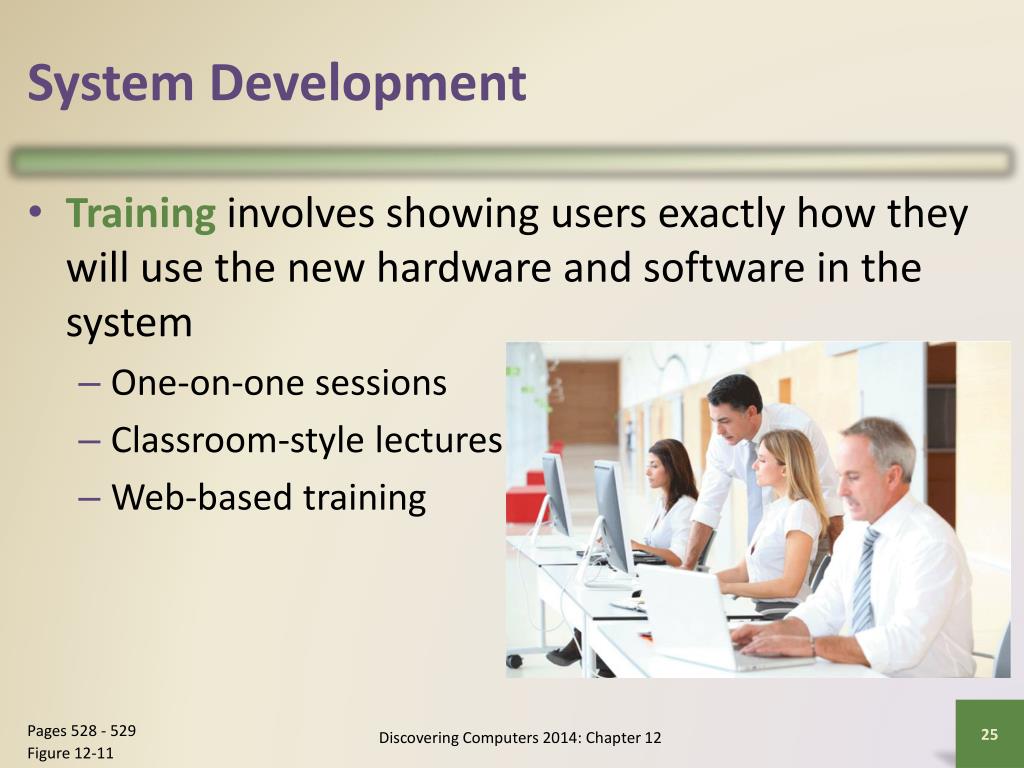 System Development

• Training involves showing users exactly how they will use the new hardware and software in the system
– One-on-one sessions
– Classroom-style lectures
– Web-based training

Pages 528 - 529
Figure 12-11

Discovering Computers 2014: Chapter 12

25